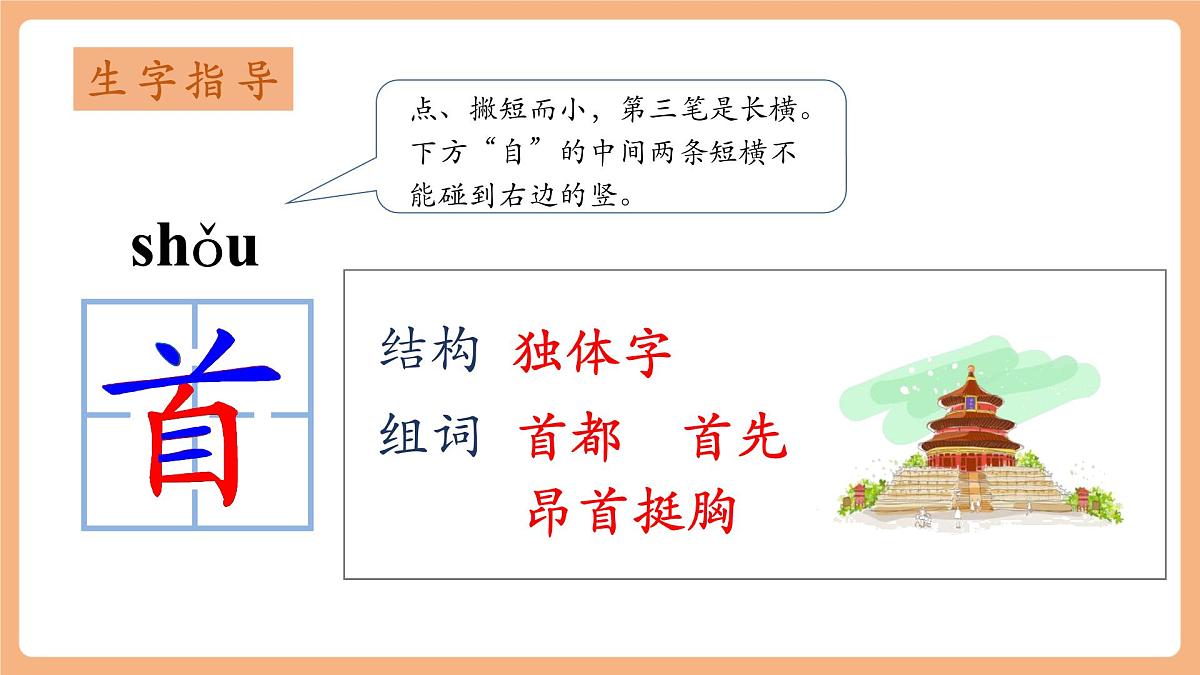 生字指导

点、撇短而小，第三笔是长横。下方“自”的中间两条短横不能碰到右边的竖。

shǒu

首

结构 独体字

组词 首都 首先
昂首挺胸